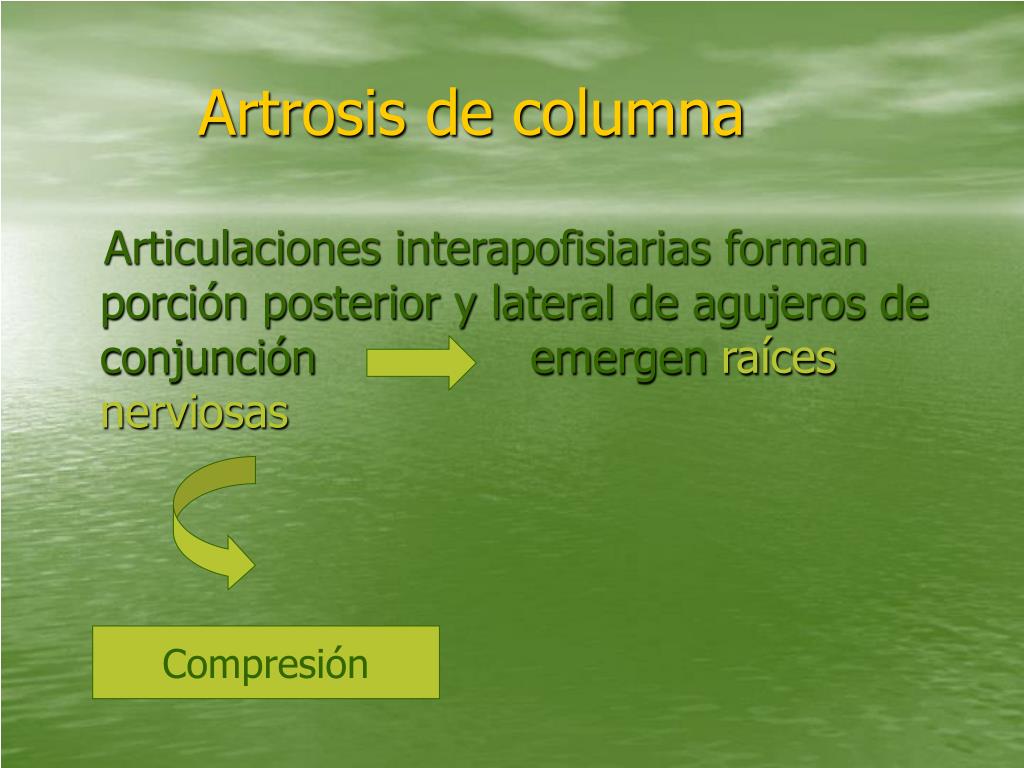 Artrosis de columna

Articulaciones interapofisiarias forman porción posterior y lateral de agujeros de conjunción emergen raíces nerviosas

Compresión